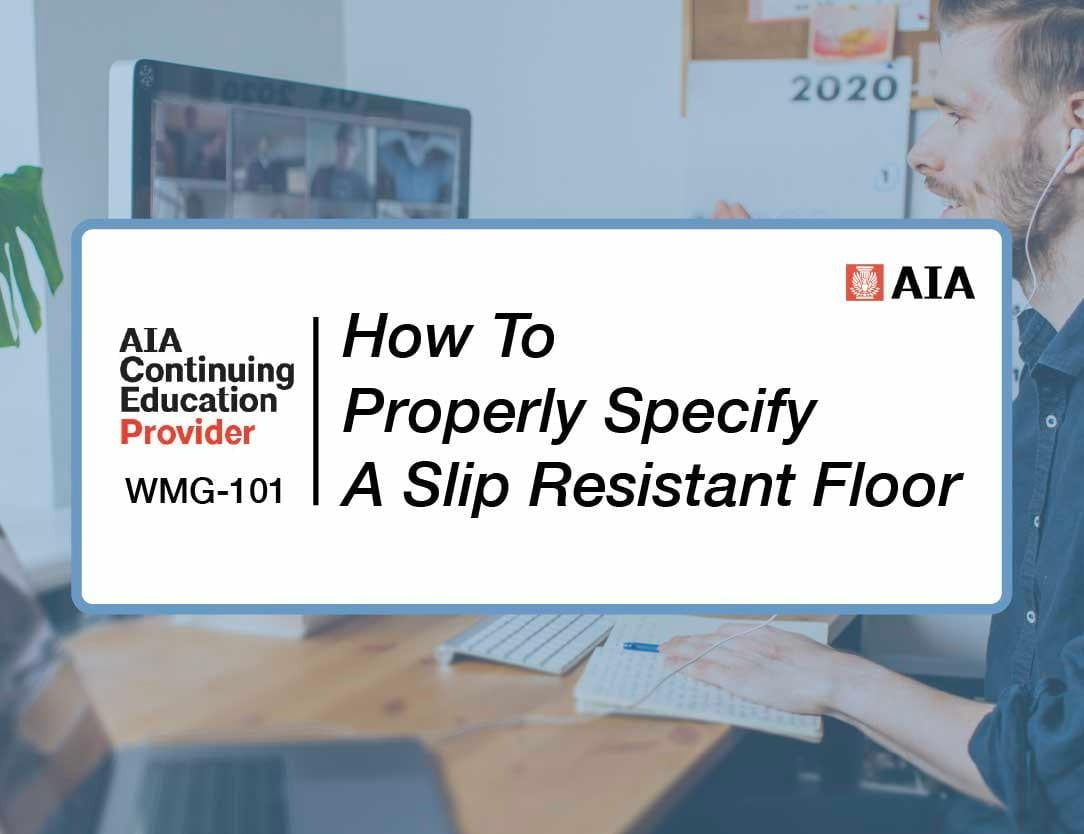 2020

AIA

AIA Continuing Education Provider

WMG-101

How To Properly Specify A Slip Resistant Floor